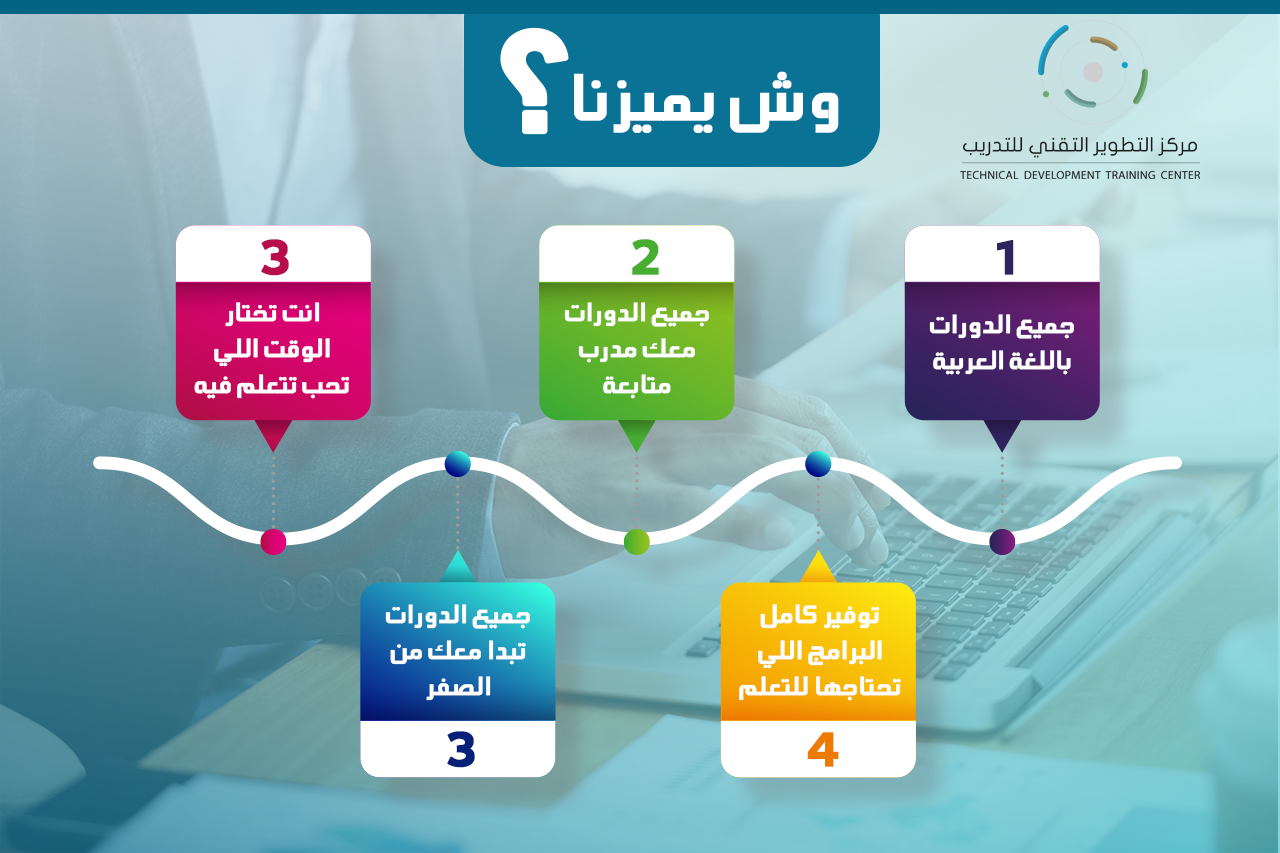 وش يميزنا ؟

مركز التطوير التقني للتدريب
TECHNICAL DEVELOPMENT TRAINING CENTER

1
جميع الدورات باللغة العربية

2
جميع الدورات معك مدرب متابعة

3
انت تختار الوقت اللي تحب تتعلم فيه

توفير كامل البرامج اللي تحتاجها للتعلم
4

جميع الدورات تبدا معك من الصفر
3